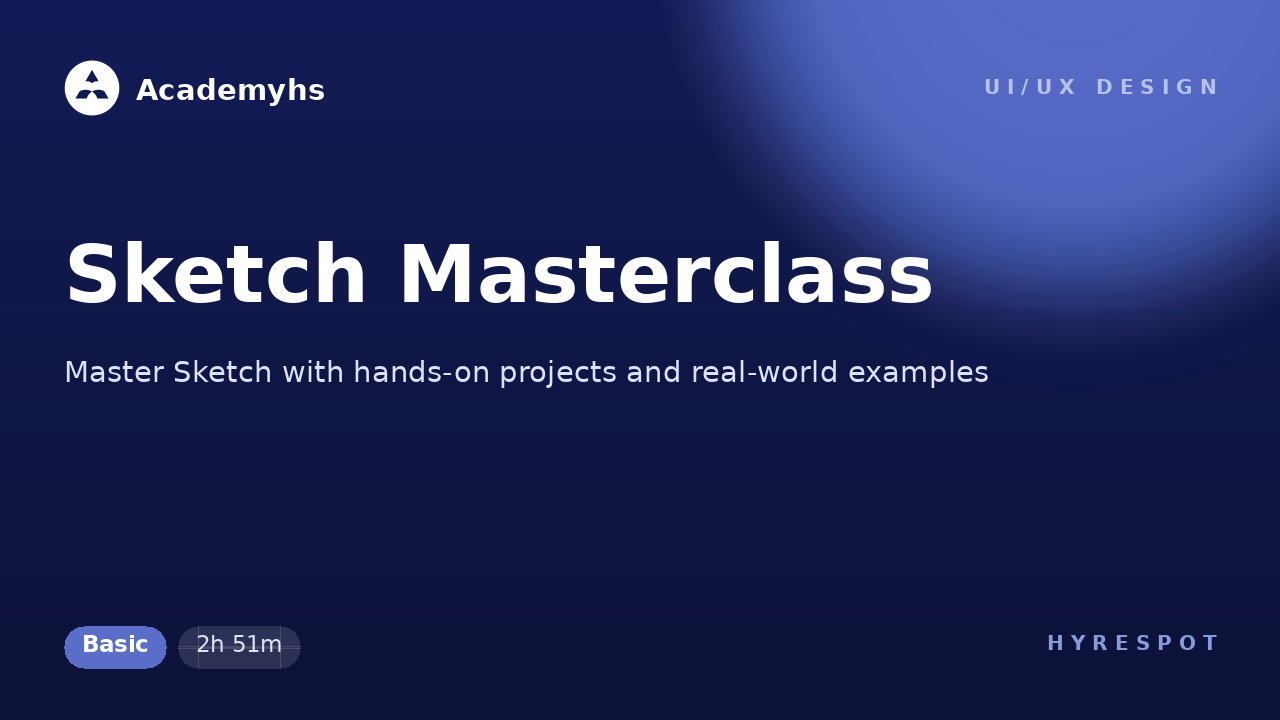 Academyhs

UI/UX DESIGN

Sketch Masterclass

Master Sketch with hands-on projects and real-world examples

Basic

2h 51m

HYRESPOT